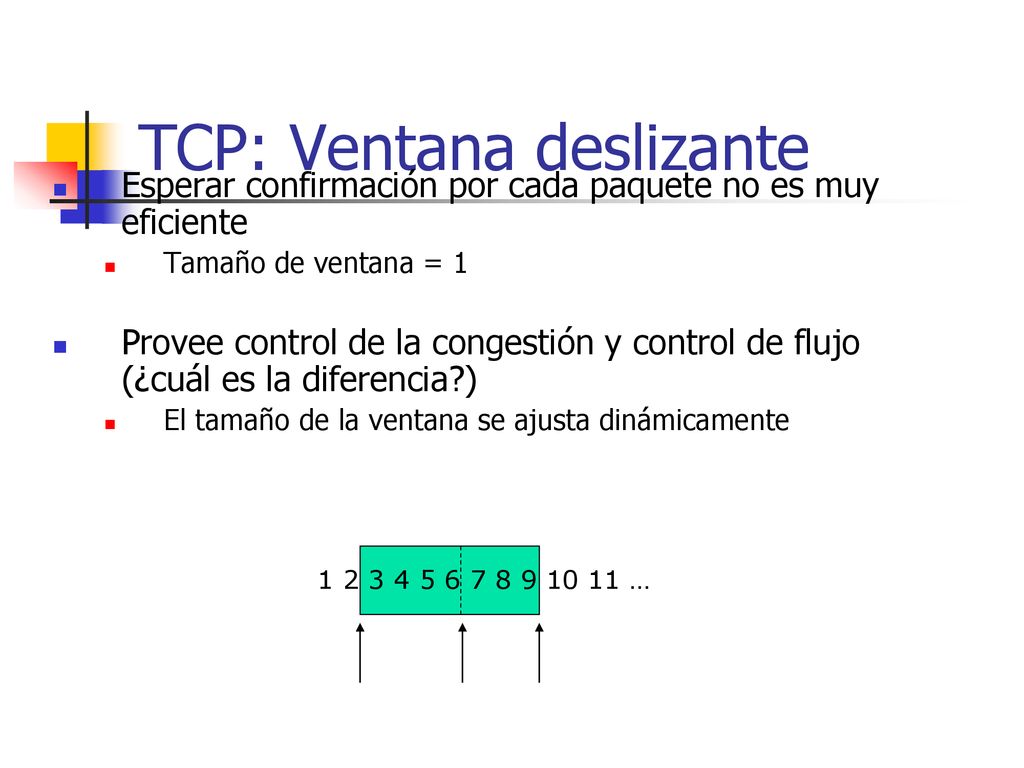 TCP: Ventana deslizante

Esperar confirmación por cada paquete no es muy eficiente

Tamaño de ventana = 1

Provee control de la congestión y control de flujo (¿cuál es la diferencia?)

El tamaño de la ventana se ajusta dinámicamente

1 2 3 4 5 6 7 8 9 10 11 …